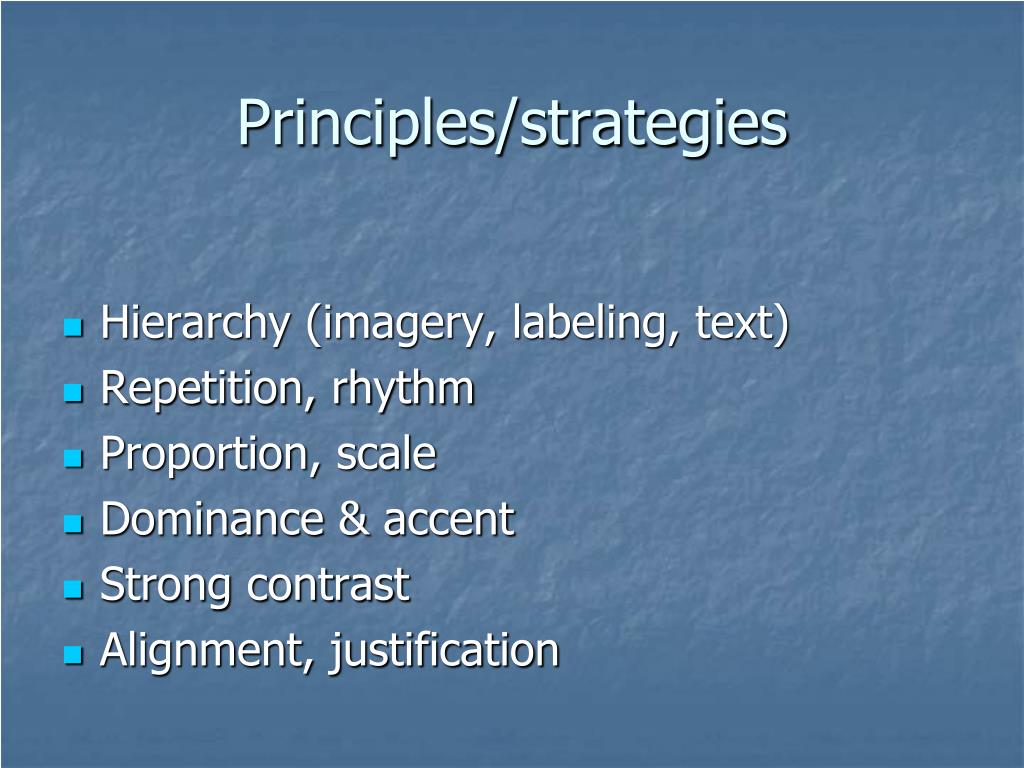 Principles/strategies

- Hierarchy (imagery, labeling, text)
- Repetition, rhythm
- Proportion, scale
- Dominance & accent
- Strong contrast
- Alignment, justification